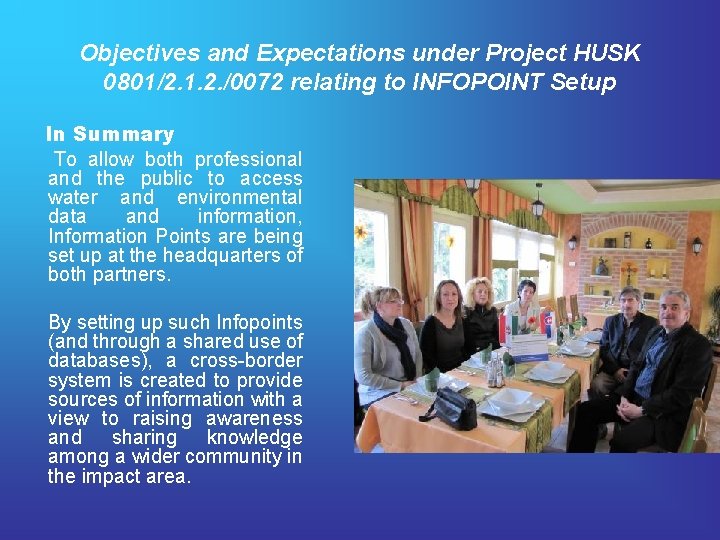 Objectives and Expectations under Project HUSK 0801/2.1.2./0072 relating to INFOPOINT Setup

In Summary

To allow both professional and the public to access water and environmental data and information, Information Points are being set up at the headquarters of both partners.

By setting up such Infopoints (and through a shared use of databases), a cross-border system is created to provide sources of information with a view to raising awareness and sharing knowledge among a wider community in the impact area.